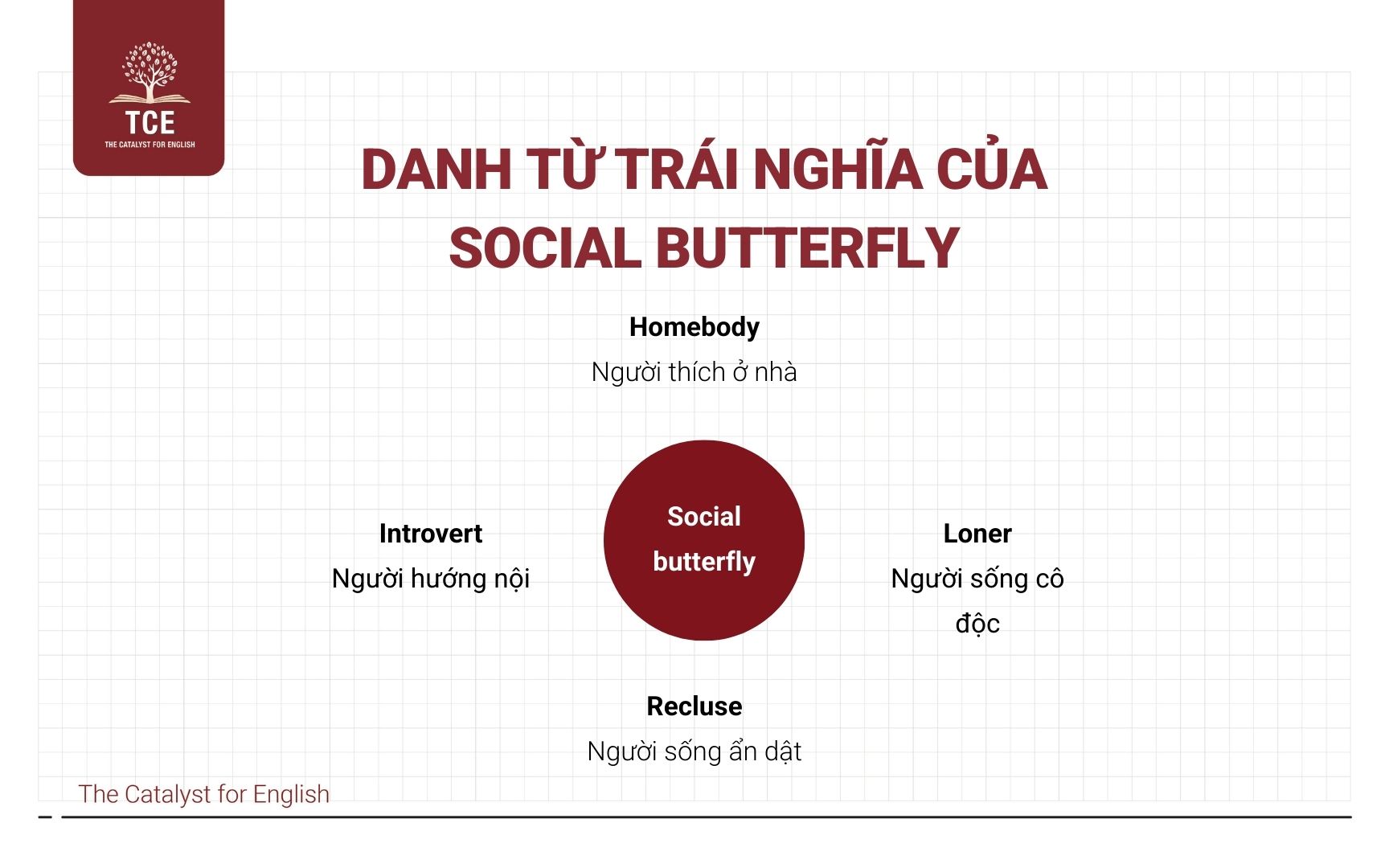 TCE
THE CATALYST FOR ENGLISH

DANH TỪ TRÁI NGHĨA CỦA SOCIAL BUTTERFLY

Homebody
Người thích ở nhà

Introvert
Người hướng nội

Social butterfly

Loner
Người sống cô độc

Recluse
Người sống ẩn dật

The Catalyst for English